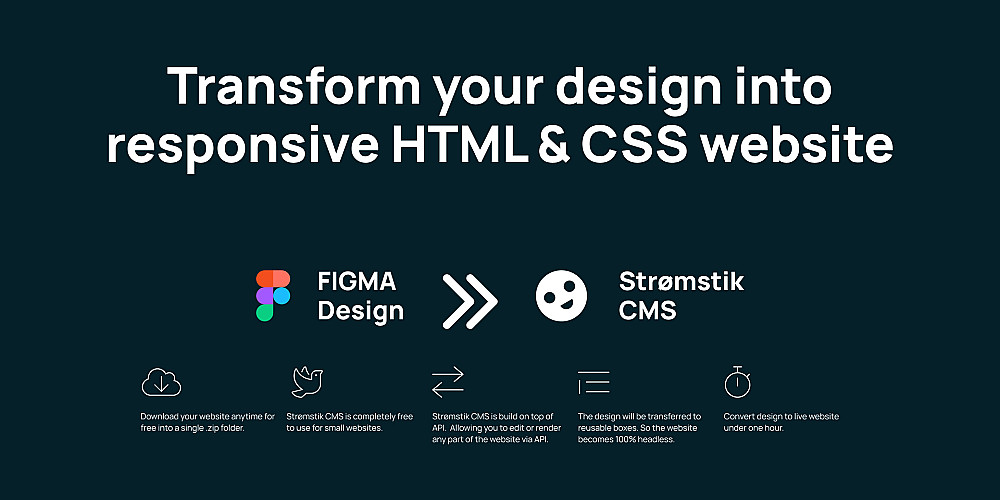 Transform your design into responsive HTML & CSS website

FIGMA Design

Strømstik CMS

Download your website anytime for free into a single .zip folder.

Strømstik CMS is completely free to use for small websites.

Strømstik CMS is build on top of API. Allowing you to edit or render any part of the website via API.

The design will be transferred to reusable boxes. So the website becomes 100% headless.

Convert design to live website under one hour.